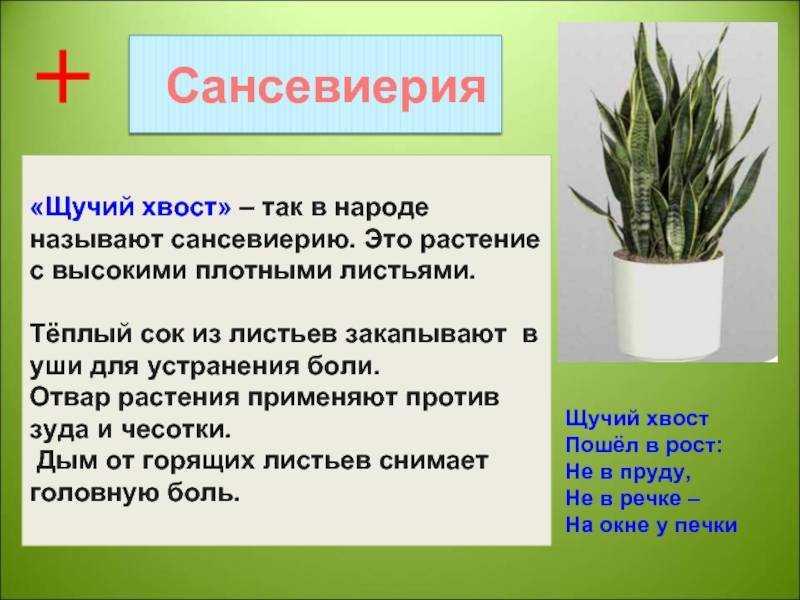 +

Сансевиерия

«Щучий хвост» – так в народе называют сансевиерию. Это растение с высокими плотными листьями.

Тёплый сок из листьев закапывают в уши для устранения боли.
Отвар растения применяют против зуда и чесотки.
Дым от горящих листьев снимает головную боль.

Щучий хвост
Пошёл в рост:
Не в пруду,
Не в речке –
На окне у печки